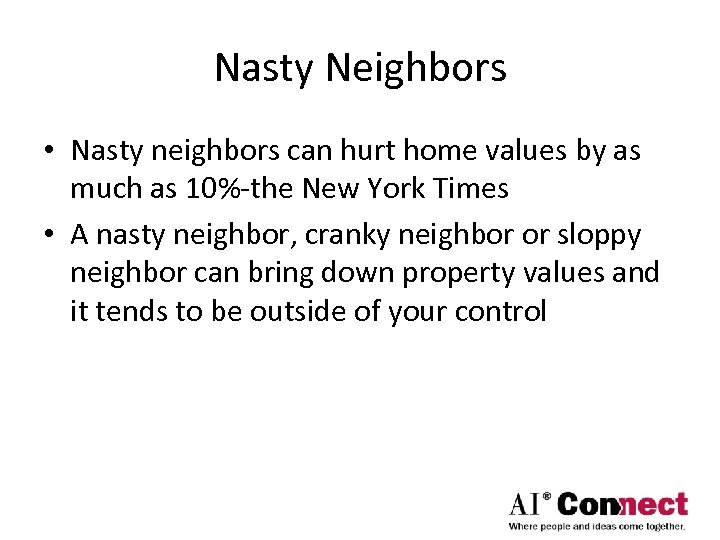 Nasty Neighbors

• Nasty neighbors can hurt home values by as much as 10%-the New York Times

• A nasty neighbor, cranky neighbor or sloppy neighbor can bring down property values and it tends to be outside of your control

AI® Connect
Where people and ideas come together.